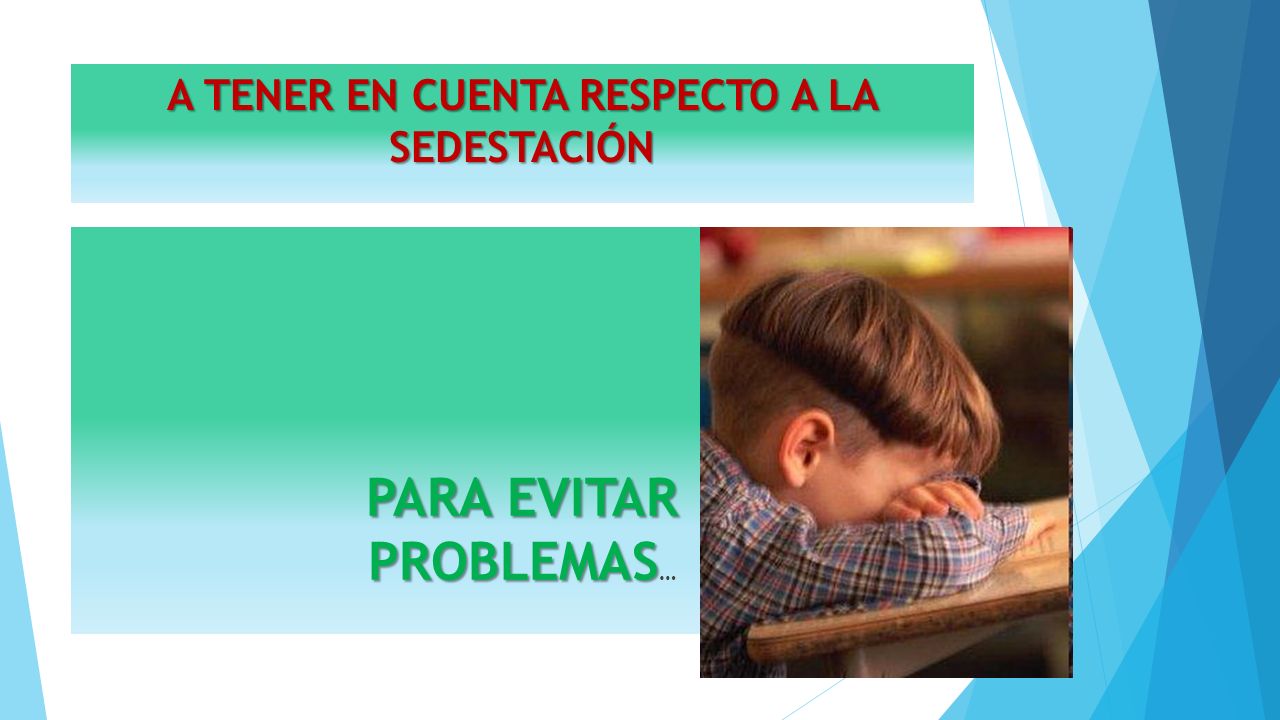 A TENER EN CUENTA RESPECTO A LA SEDESTACIÓN

PARA EVITAR PROBLEMAS…